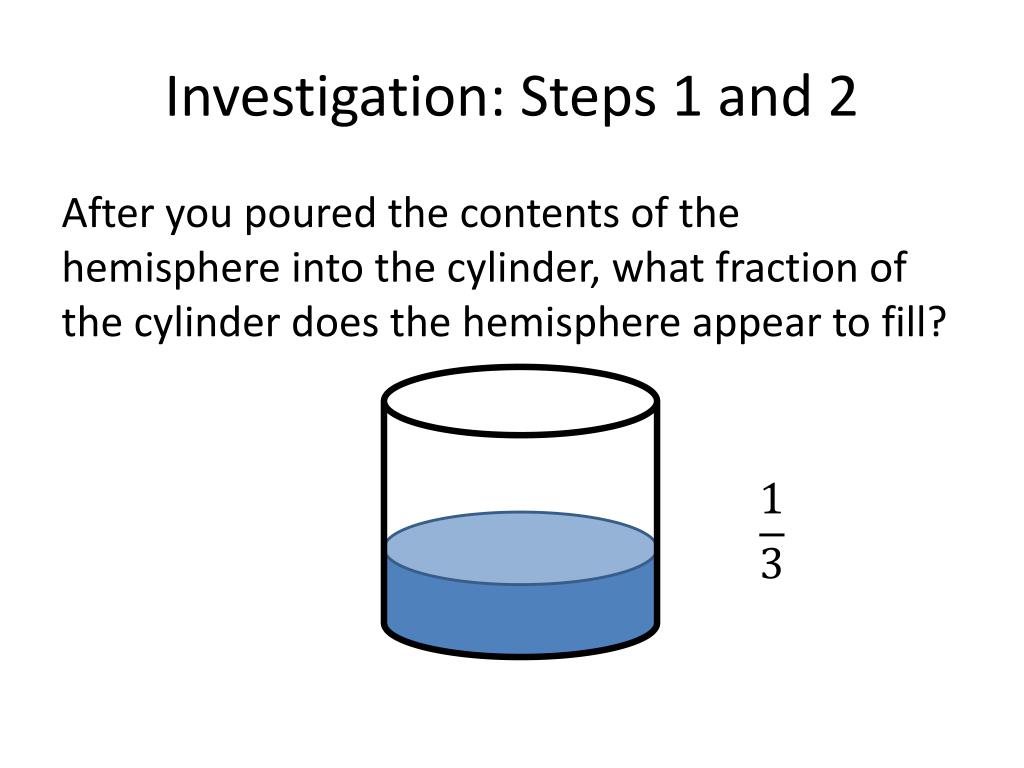 Investigation: Steps 1 and 2

After you poured the contents of the hemisphere into the cylinder, what fraction of the cylinder does the hemisphere appear to fill?

$\frac{1}{3}$